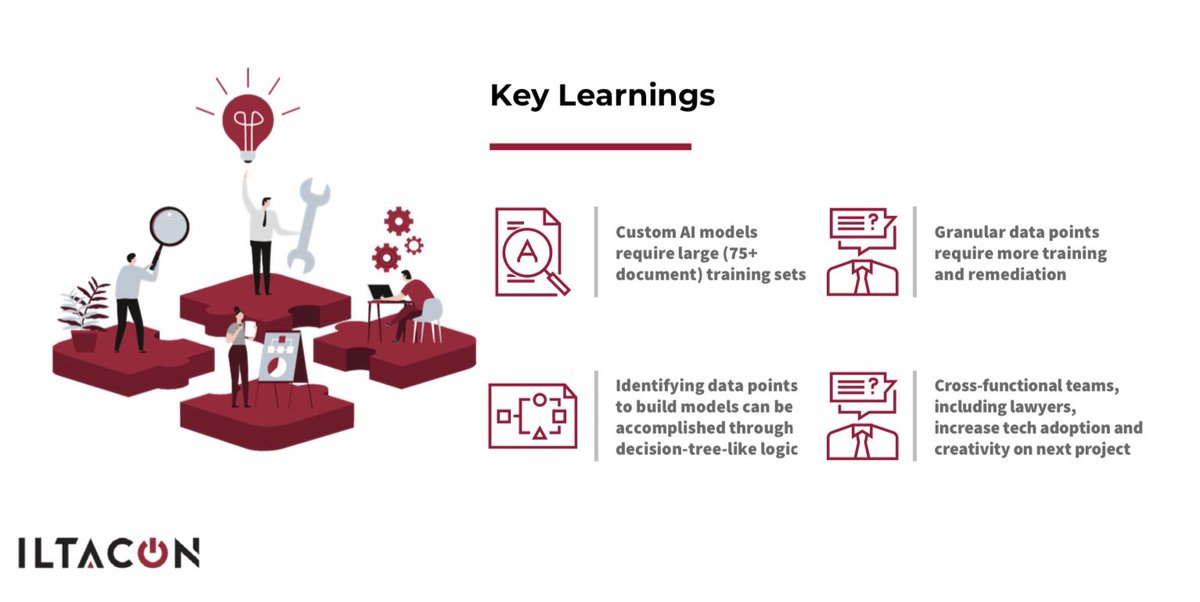 Key Learnings

Custom AI models require large (75+ document) training sets

Granular data points require more training and remediation

Identifying data points to build models can be accomplished through decision-tree-like logic

Cross-functional teams, including lawyers, increase tech adoption and creativity on next project

ILTACON